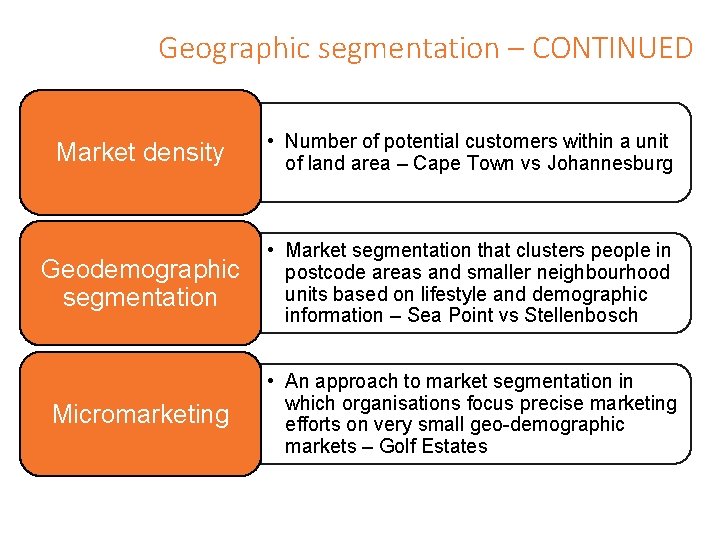 Geographic segmentation – CONTINUED

Market density

• Number of potential customers within a unit of land area – Cape Town vs Johannesburg

Geodemographic segmentation

• Market segmentation that clusters people in postcode areas and smaller neighbourhood units based on lifestyle and demographic information – Sea Point vs Stellenbosch

Micromarketing

• An approach to market segmentation in which organisations focus precise marketing efforts on very small geo-demographic markets – Golf Estates